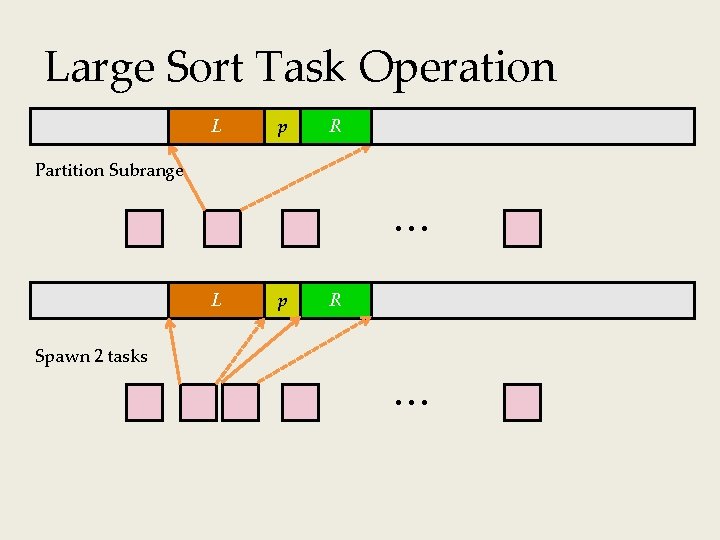 Large Sort Task Operation

L p R

Partition Subrange

…

L p R

Spawn 2 tasks

…